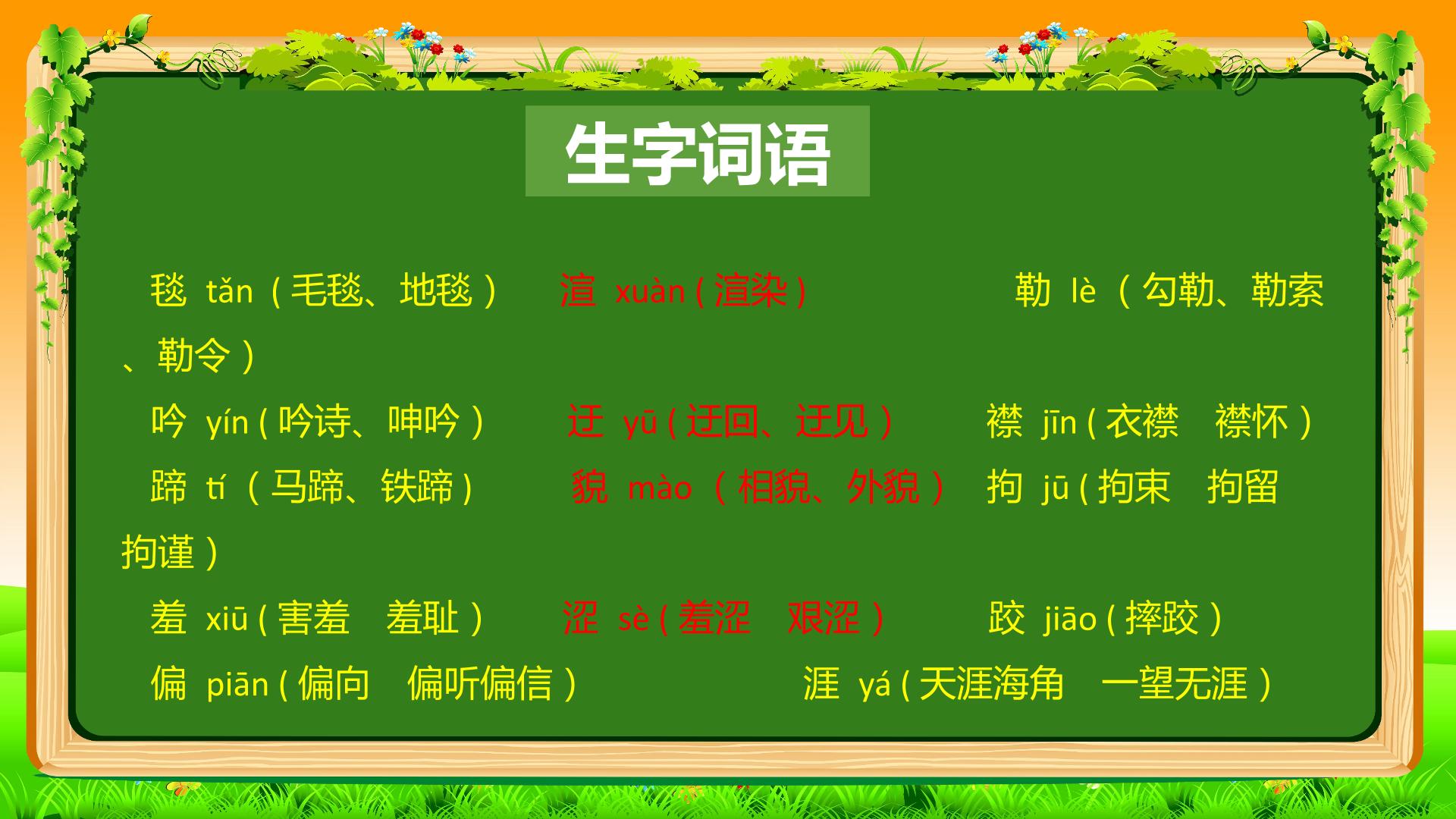 生字词语

毯 tǎn（毛毯、地毯） 渲 xuàn(渲染) 勒 lè（勾勒、勒索、勒令）

吟 yín(吟诗、呻吟) 迂 yū(迂回、迂见) 襟 jīn(衣襟 襟怀)

蹄 tí（马蹄、铁蹄） 貌 mào（相貌、外貌） 拘 jū(拘束 拘留 拘谨)

羞 xiū(害羞 羞耻) 涩 sè(羞涩 艰涩) 跤 jiāo(摔跤)

偏 piān(偏向 偏听偏信) 涯 yá(天涯海角 一望无涯)